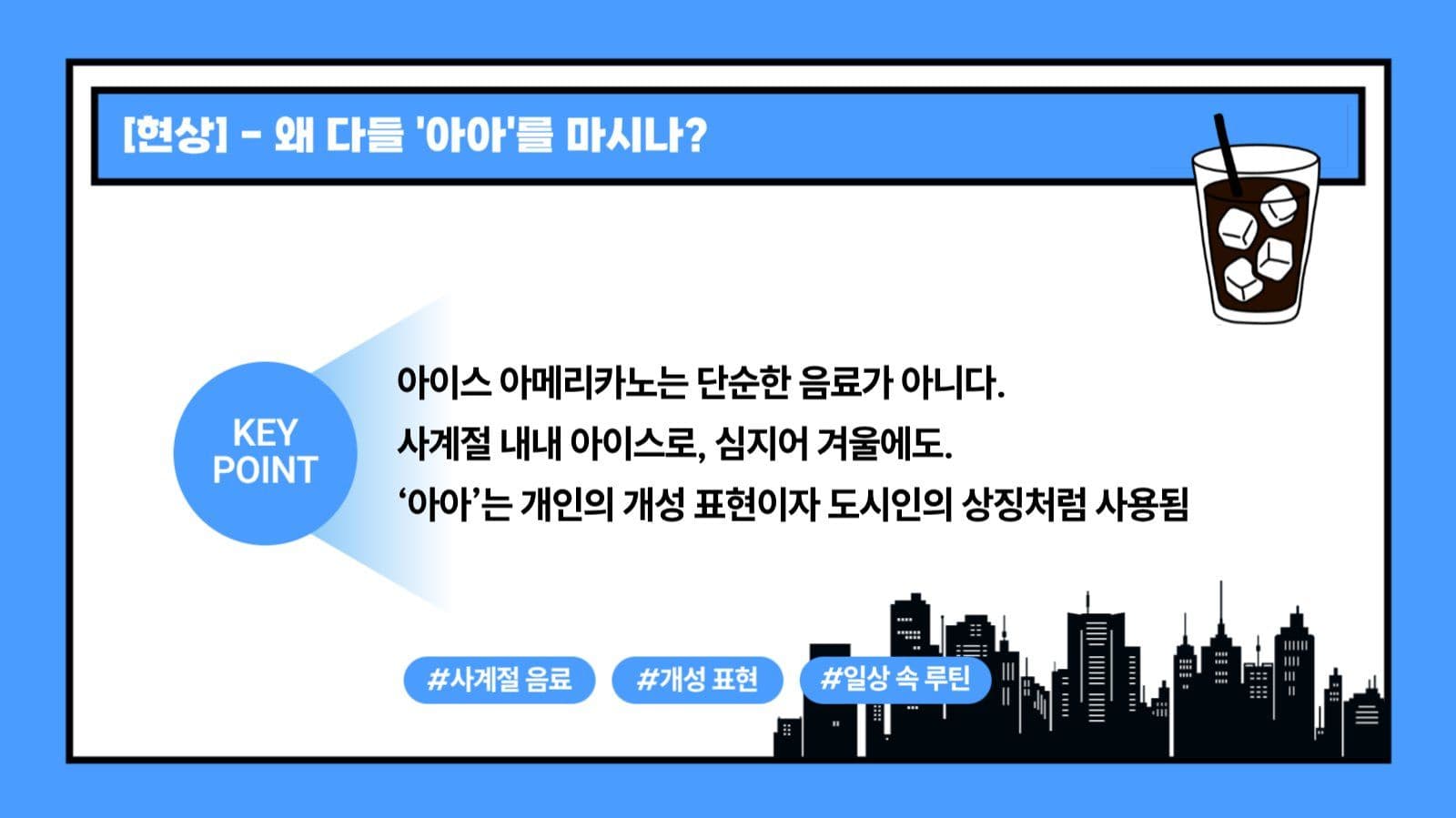 [현상] - 왜 다들 '아아'를 마시나?

KEY POINT

아이스 아메리카노는 단순한 음료가 아니다.
사계절 내내 아이스로, 심지어 겨울에도.
‘아아’는 개인의 개성 표현이자 도시인의 상징처럼 사용됨

#사계절 음료 #개성 표현 #일상 속 루틴